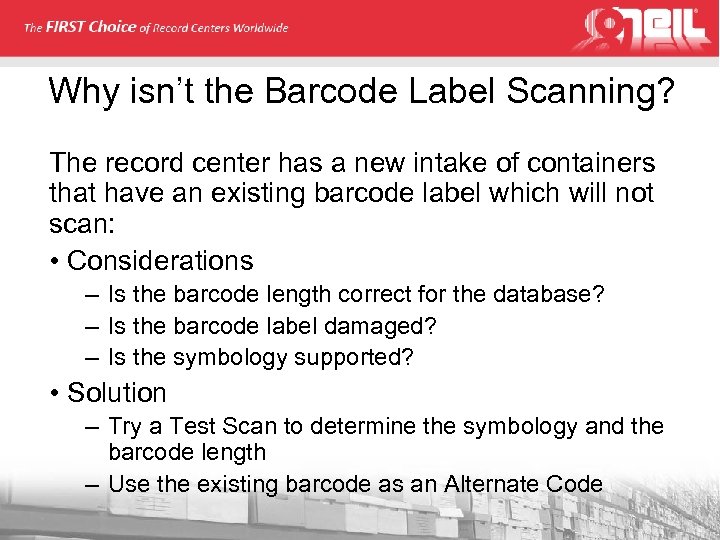 The FIRST Choice of Record Centers Worldwide

O'NEIL

Why isn't the Barcode Label Scanning?

The record center has a new intake of containers that have an existing barcode label which will not scan:

• Considerations
– Is the barcode length correct for the database?
– Is the barcode label damaged?
– Is the symbology supported?

• Solution
– Try a Test Scan to determine the symbology and the barcode length
– Use the existing barcode as an Alternate Code